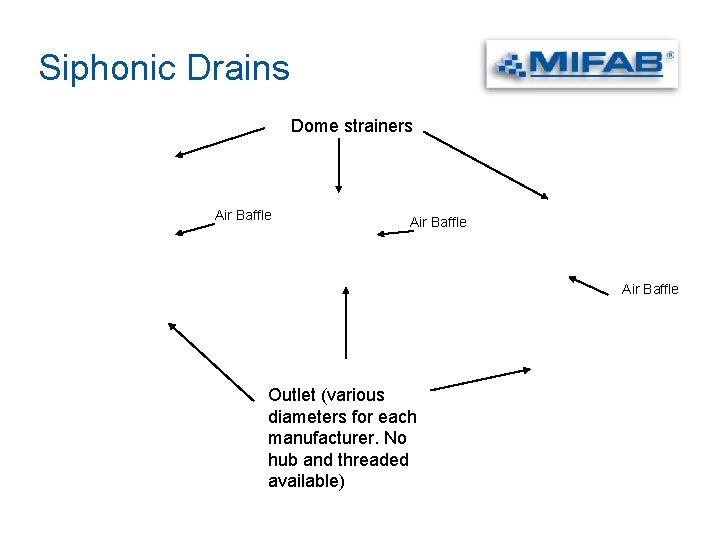 Siphonic Drains

MIFAB®

Dome strainers

Air Baffle

Air Baffle

Air Baffle

Outlet (various diameters for each manufacturer. No hub and threaded available)